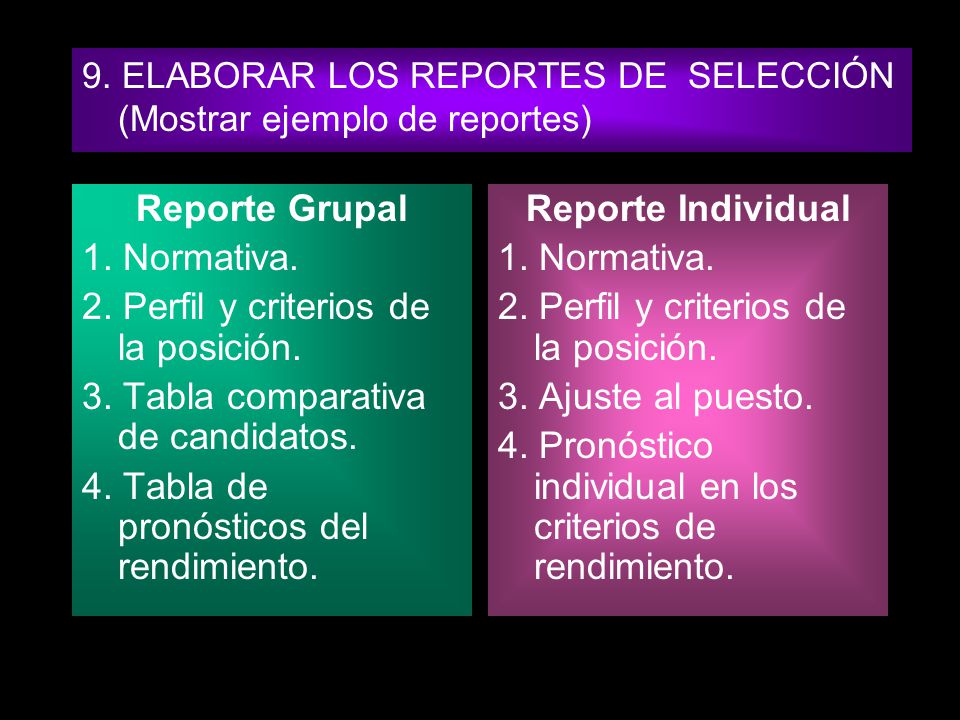 9. ELABORAR LOS REPORTES DE SELECCIÓN (Mostrar ejemplo de reportes)

Reporte Grupal

1. Normativa.

2. Perfil y criterios de la posición.

3. Tabla comparativa de candidatos.

4. Tabla de pronósticos del rendimiento.

Reporte Individual

1. Normativa.

2. Perfil y criterios de la posición.

3. Ajuste al puesto.

4. Pronóstico individual en los criterios de rendimiento.